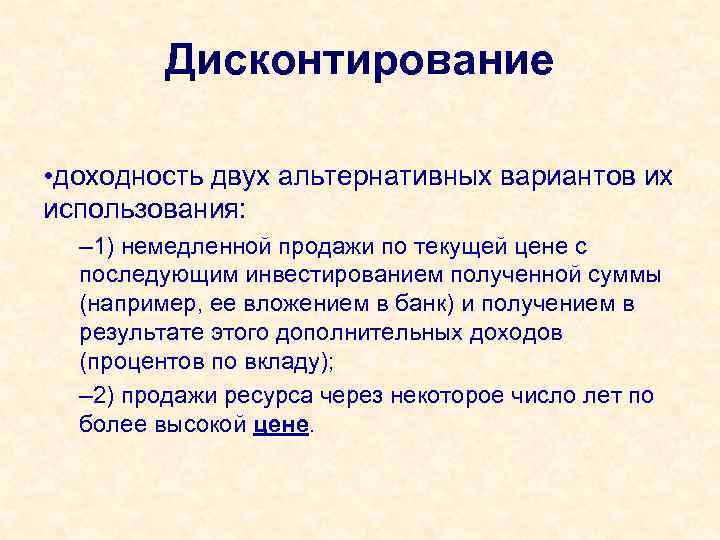 Дисконтирование

•доходность двух альтернативных вариантов их использования:

–1) немедленной продажи по текущей цене с последующим инвестированием полученной суммы (например, ее вложением в банк) и получением в результате этого дополнительных доходов (процентов по вкладу);

–2) продажи ресурса через некоторое число лет по более высокой цене.